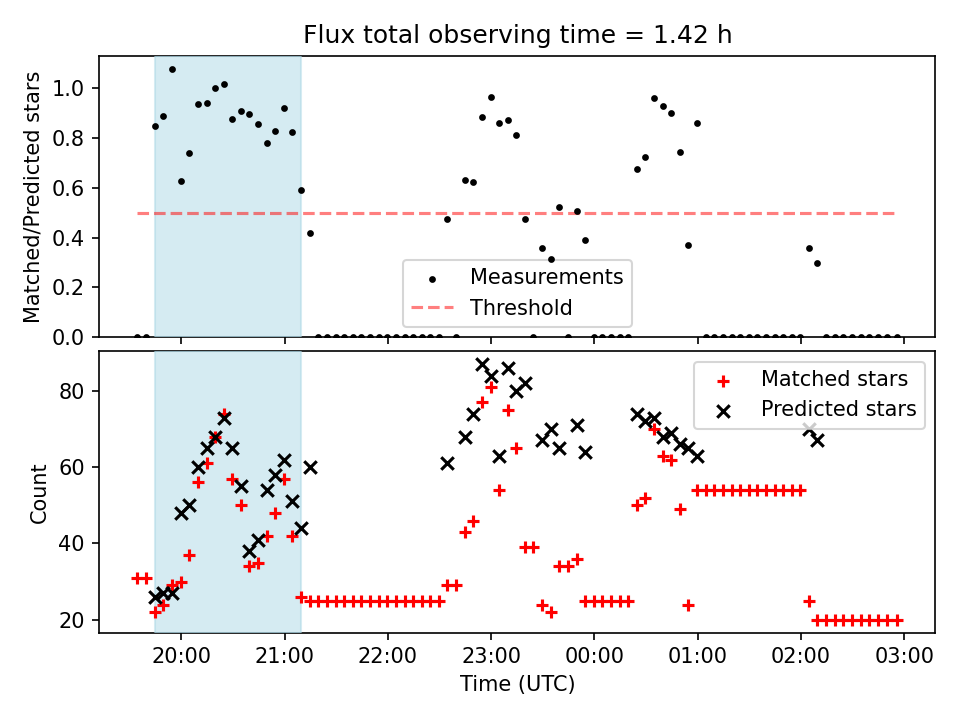 Flux total observing time = 1.42 h

Matched/Predicted stars

1.0
0.8
0.6
0.4
0.2
0.0

Measurements
Threshold

Count

80
60
40
20

Matched stars
Predicted stars

20:00
21:00
22:00
23:00
00:00
01:00
02:00
03:00

Time (UTC)